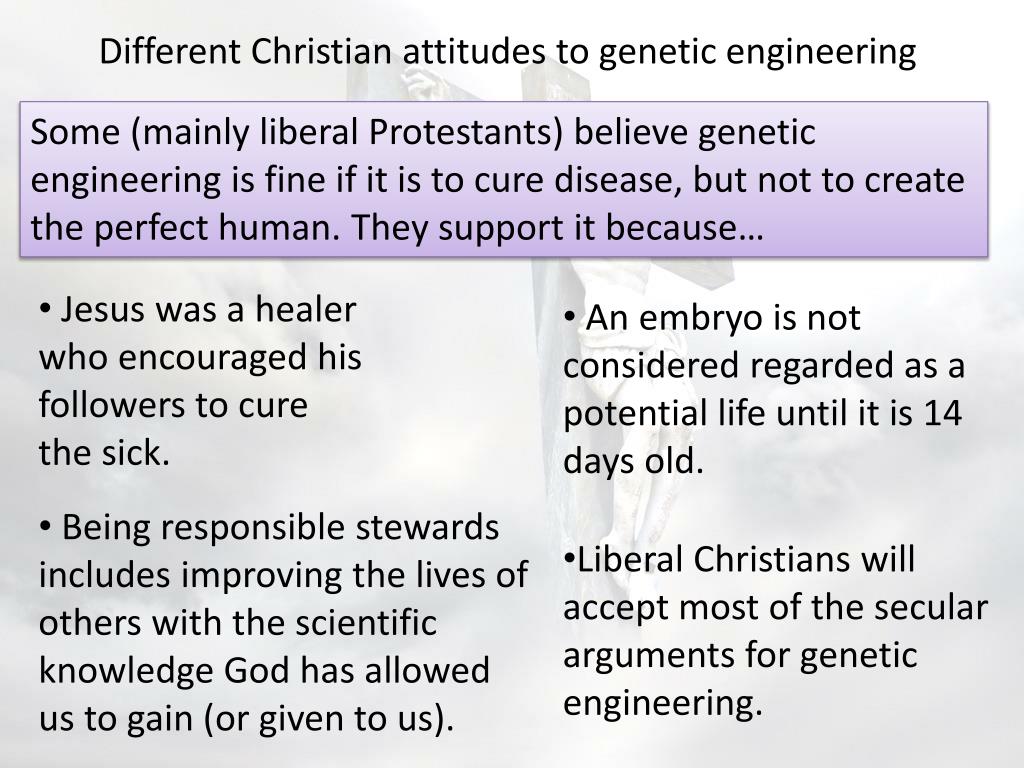 Different Christian attitudes to genetic engineering

Some (mainly liberal Protestants) believe genetic engineering is fine if it is to cure disease, but not to create the perfect human. They support it because…

• Jesus was a healer who encouraged his followers to cure the sick.

• Being responsible stewards includes improving the lives of others with the scientific knowledge God has allowed us to gain (or given to us).

• An embryo is not considered regarded as a potential life until it is 14 days old.

•Liberal Christians will accept most of the secular arguments for genetic engineering.